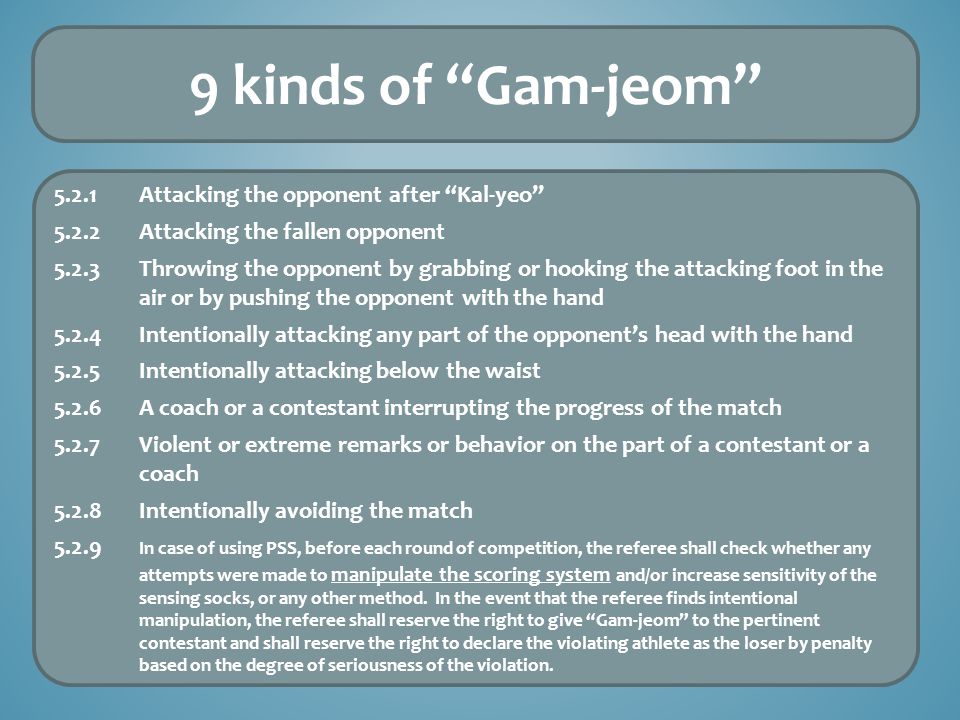 9 kinds of “Gam-jeom”

5.2.1 Attacking the opponent after “Kal-yeo”

5.2.2 Attacking the fallen opponent

5.2.3 Throwing the opponent by grabbing or hooking the attacking foot in the air or by pushing the opponent with the hand

5.2.4 Intentionally attacking any part of the opponent’s head with the hand

5.2.5 Intentionally attacking below the waist

5.2.6 A coach or a contestant interrupting the progress of the match

5.2.7 Violent or extreme remarks or behavior on the part of a contestant or a coach

5.2.8 Intentionally avoiding the match

5.2.9 In case of using PSS, before each round of competition, the referee shall check whether any attempts were made to manipulate the scoring system and/or increase sensitivity of the sensing socks, or any other method. In the event that the referee finds intentional manipulation, the referee shall reserve the right to give “Gam-jeom” to the pertinent contestant and shall reserve the right to declare the violating athlete as the loser by penalty based on the degree of seriousness of the violation.